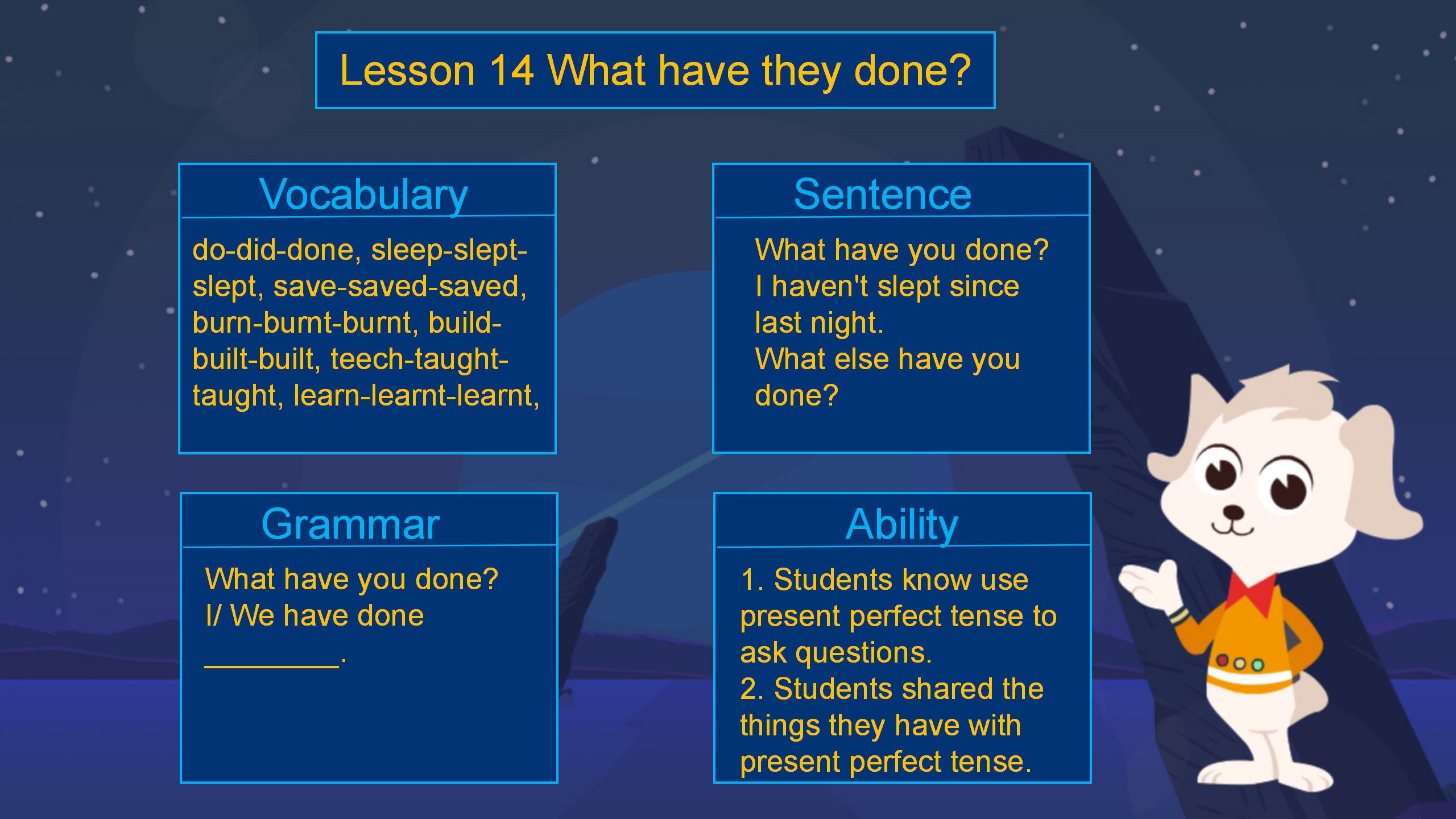 Lesson 14 What have they done?

Vocabulary

do-did-done, sleep-slept-slept, save-saved-saved, burn-burnt-burnt, build-built-built, teech-taught-taught, learn-learnt-learnt,

Sentence

What have you done?
I haven't slept since last night.
What else have you done?

Grammar

What have you done?
I/ We have done ________.

Ability

1. Students know use present perfect tense to ask questions.
2. Students shared the things they have with present perfect tense.